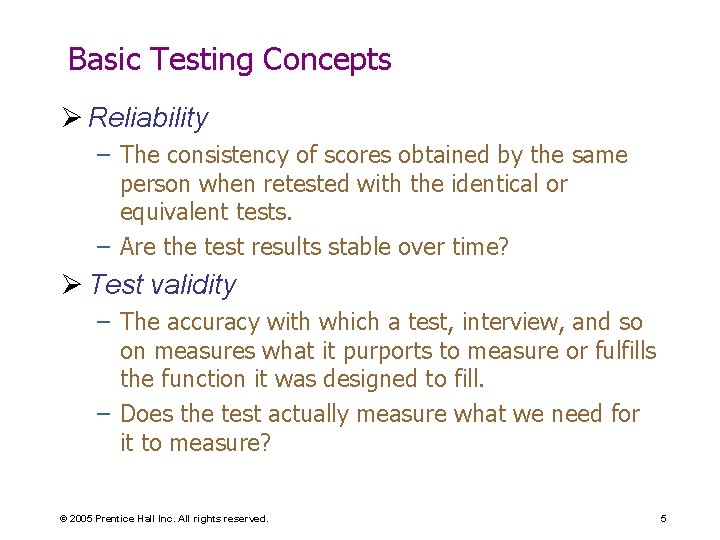 Basic Testing Concepts

➢ Reliability

– The consistency of scores obtained by the same person when retested with the identical or equivalent tests.

– Are the test results stable over time?

➢ Test validity

– The accuracy with which a test, interview, and so on measures what it purports to measure or fulfills the function it was designed to fill.

– Does the test actually measure what we need for it to measure?

© 2005 Prentice Hall Inc. All rights reserved.

5